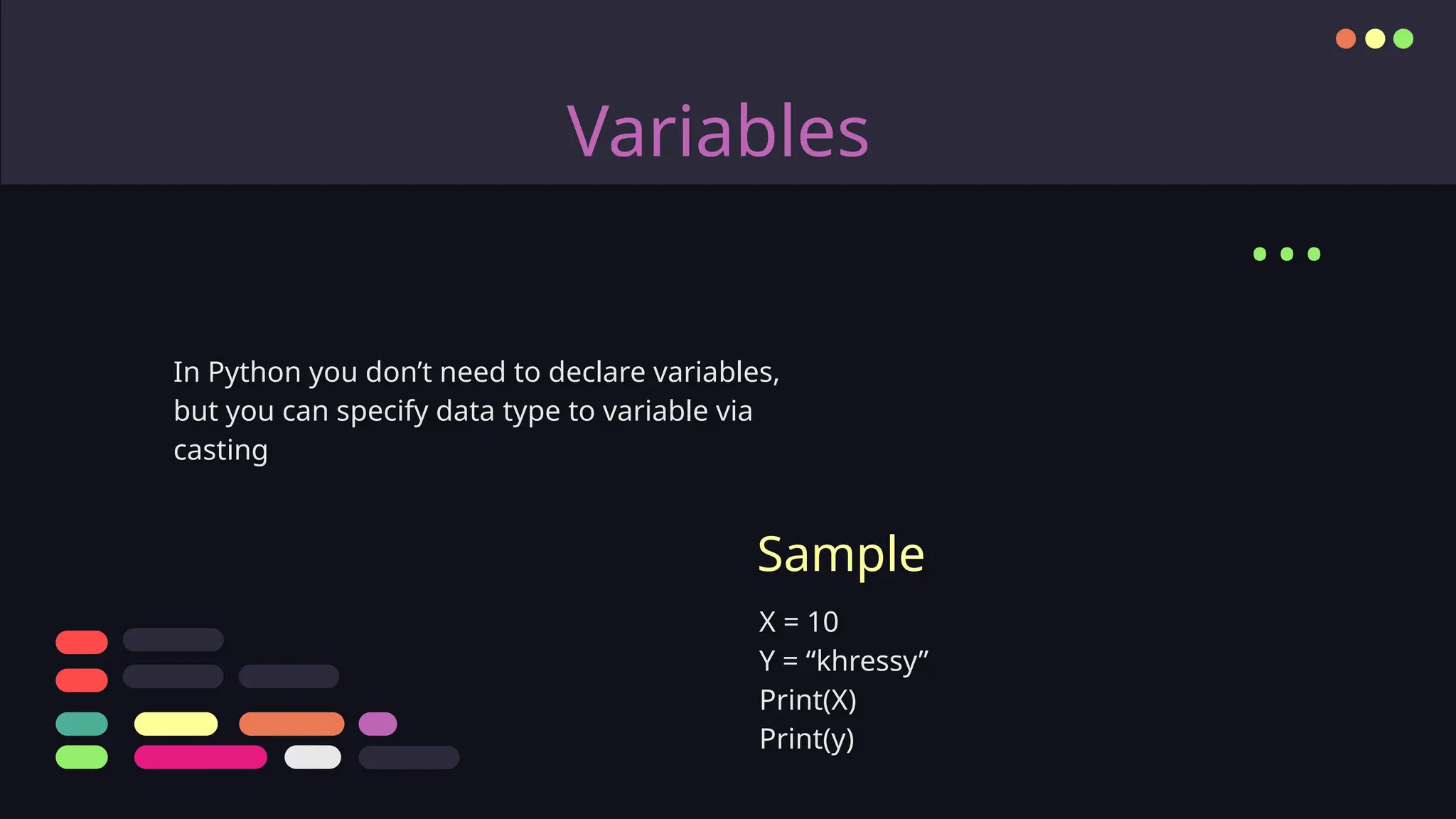 Variables

In Python you don’t need to declare variables, but you can specify data type to variable via casting

Sample

X = 10
Y = “khressy”
Print(X)
Print(y)